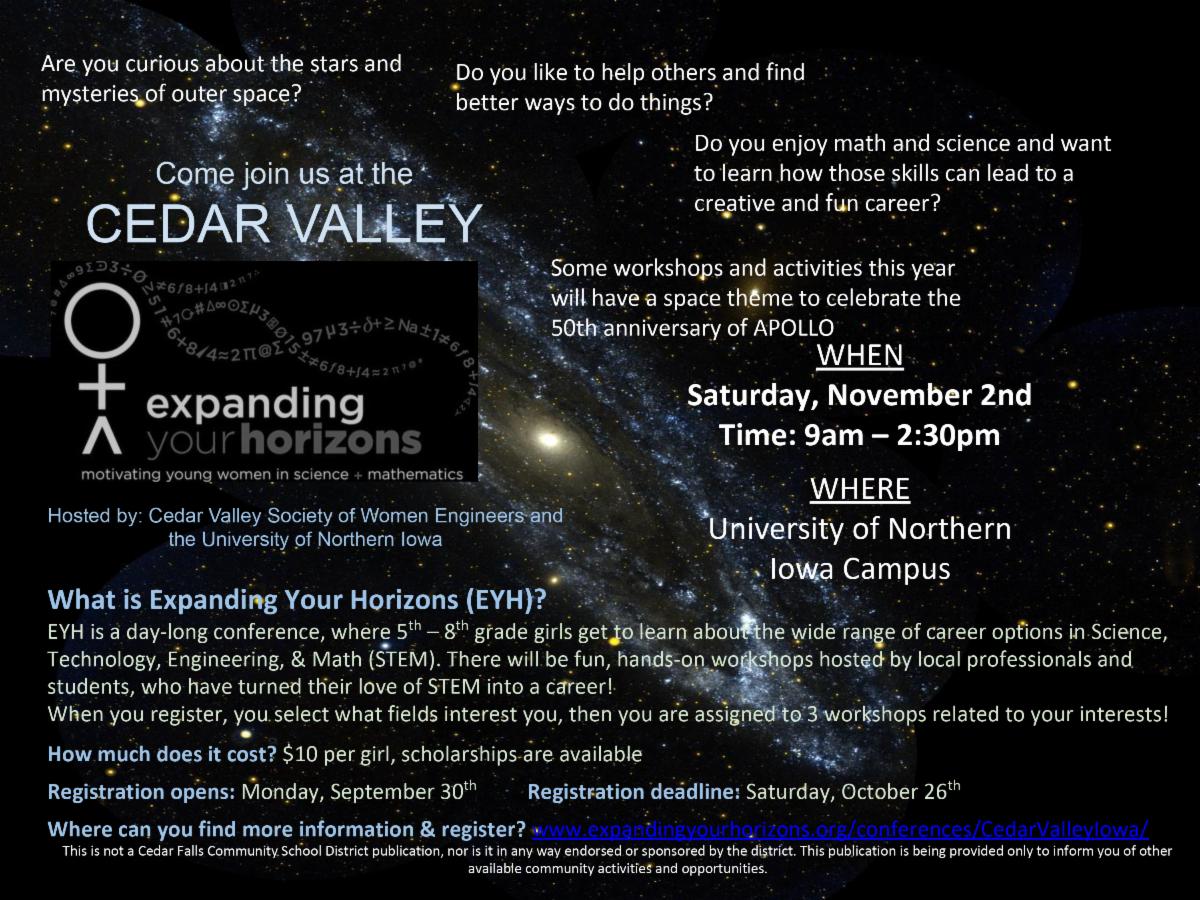 Are you curious about the stars and mysteries of outer space?

Do you like to help others and find better ways to do things?

Do you enjoy math and science and want to learn how those skills can lead to a creative and fun career?

Come join us at the

CEDAR VALLEY

expanding your horizons

motivating young women in science + mathematics

Some workshops and activities this year will have a space theme to celebrate the 50th anniversary of APOLLO

WHEN

Saturday, November 2nd

Time: 9am – 2:30pm

WHERE

University of Northern Iowa Campus

Hosted by: Cedar Valley Society of Women Engineers and the University of Northern Iowa

What is Expanding Your Horizons (EYH)?

EYH is a day-long conference, where 5$^{th}$ – 8$^{th}$ grade girls get to learn about the wide range of career options in Science, Technology, Engineering, & Math (STEM). There will be fun, hands-on workshops hosted by local professionals and students, who have turned their love of STEM into a career!

When you register, you select what fields interest you, then you are assigned to 3 workshops related to your interests!

How much does it cost? $10 per girl, scholarships are available

Registration opens: Monday, September 30$^{th}$ Registration deadline: Saturday, October 26$^{th}$

Where can you find more information & register? www.expandingyourhorizons.org/conferences/CedarValleyIowa/

This is not a Cedar Falls Community School District publication, nor is it in any way endorsed or sponsored by the district. This publication is being provided only to inform you of other available community activities and opportunities.